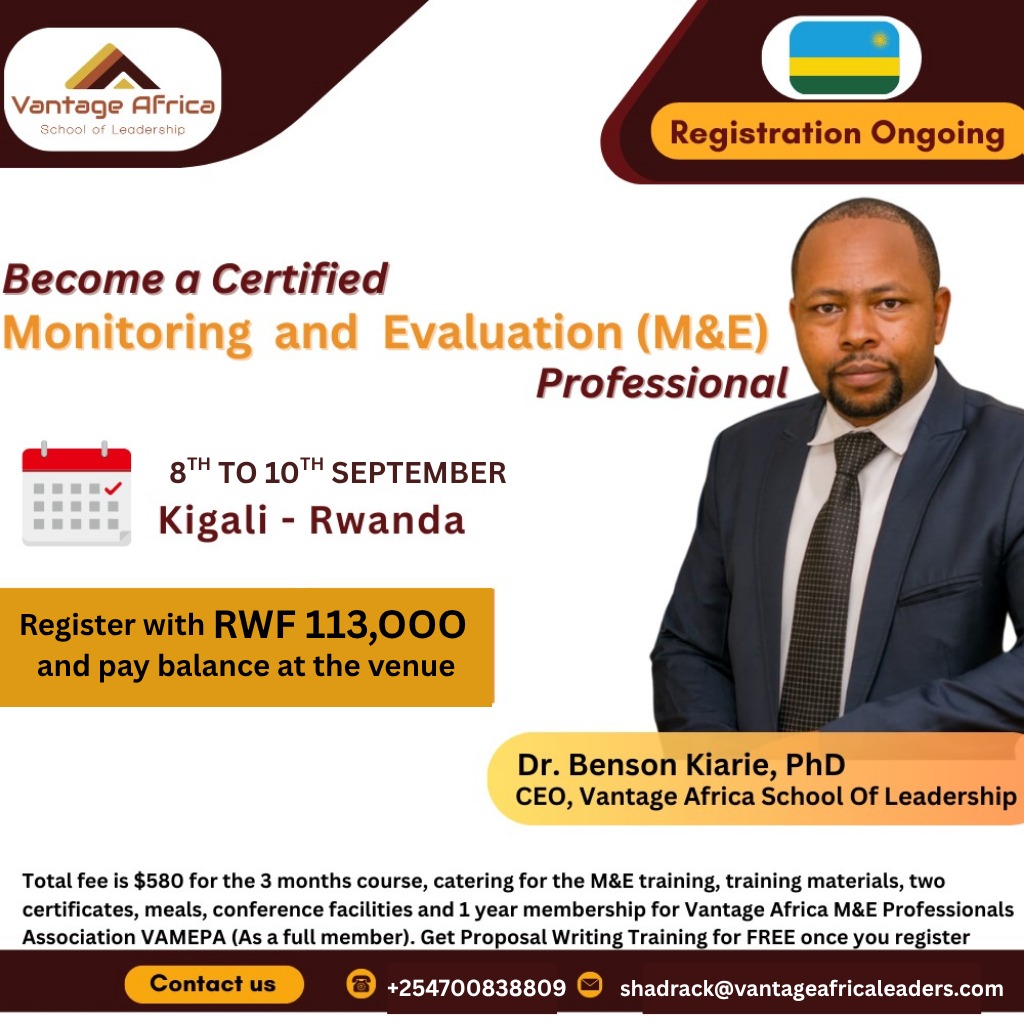 Vantage Africa
School of Leadership

Registration Ongoing

Become a Certified
Monitoring and Evaluation (M&E)
Professional

8$^{TH}$ TO 10$^{TH}$ SEPTEMBER
Kigali - Rwanda

Register with RWF 113,000
and pay balance at the venue

Dr. Benson Kiarie, PhD
CEO, Vantage Africa School Of Leadership

Total fee is $580 for the 3 months course, catering for the M&E training, training materials, two certificates, meals, conference facilities and 1 year membership for Vantage Africa M&E Professionals Association VAMEPA (As a full member). Get Proposal Writing Training for FREE once you register

Contact us
+254700838809
shadrack@vantageafricaleaders.com